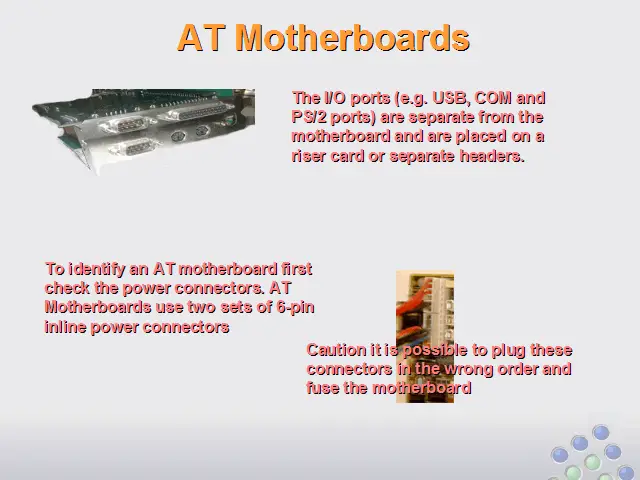 AT Motherboards

The I/O ports (e.g. USB, COM and PS/2 ports) are separate from the motherboard and are placed on a riser card or separate headers.

To identify an AT motherboard first check the power connectors. AT Motherboards use two sets of 6-pin inline power connectors

Caution it is possible to plug these connectors in the wrong order and fuse the motherboard